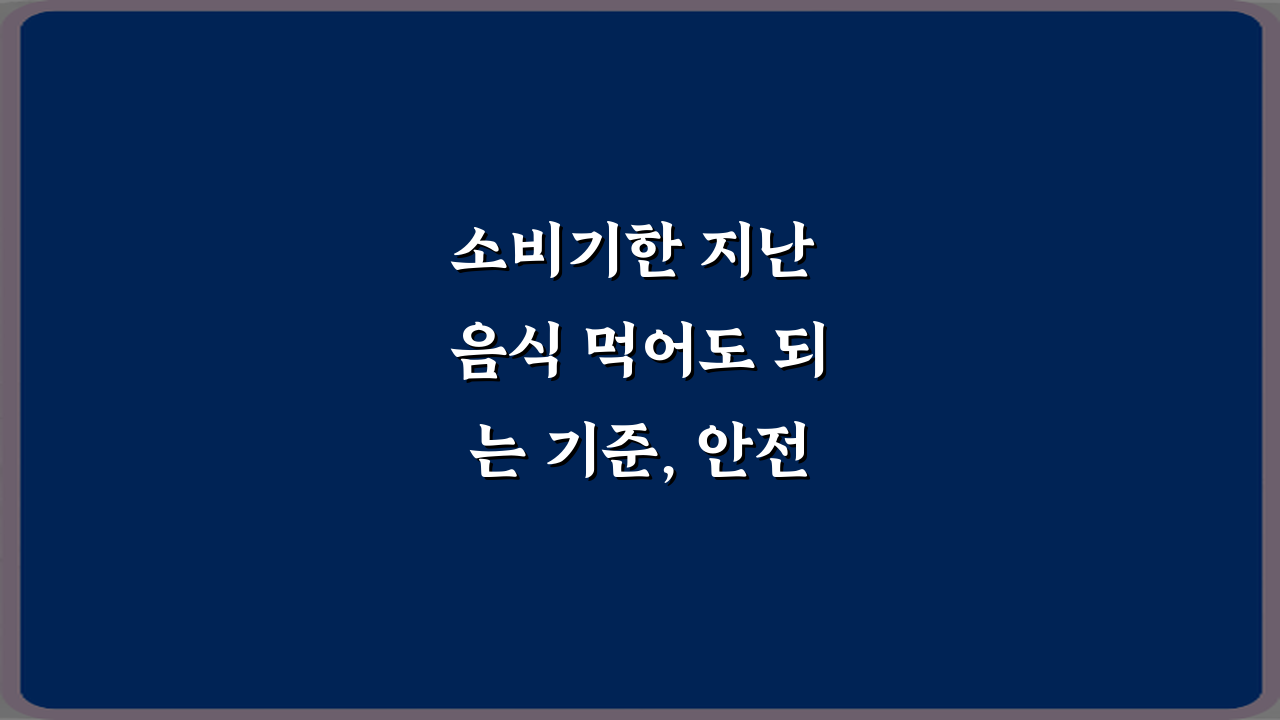 소비기한 지난 음식 먹어도 되는 기준, 안전